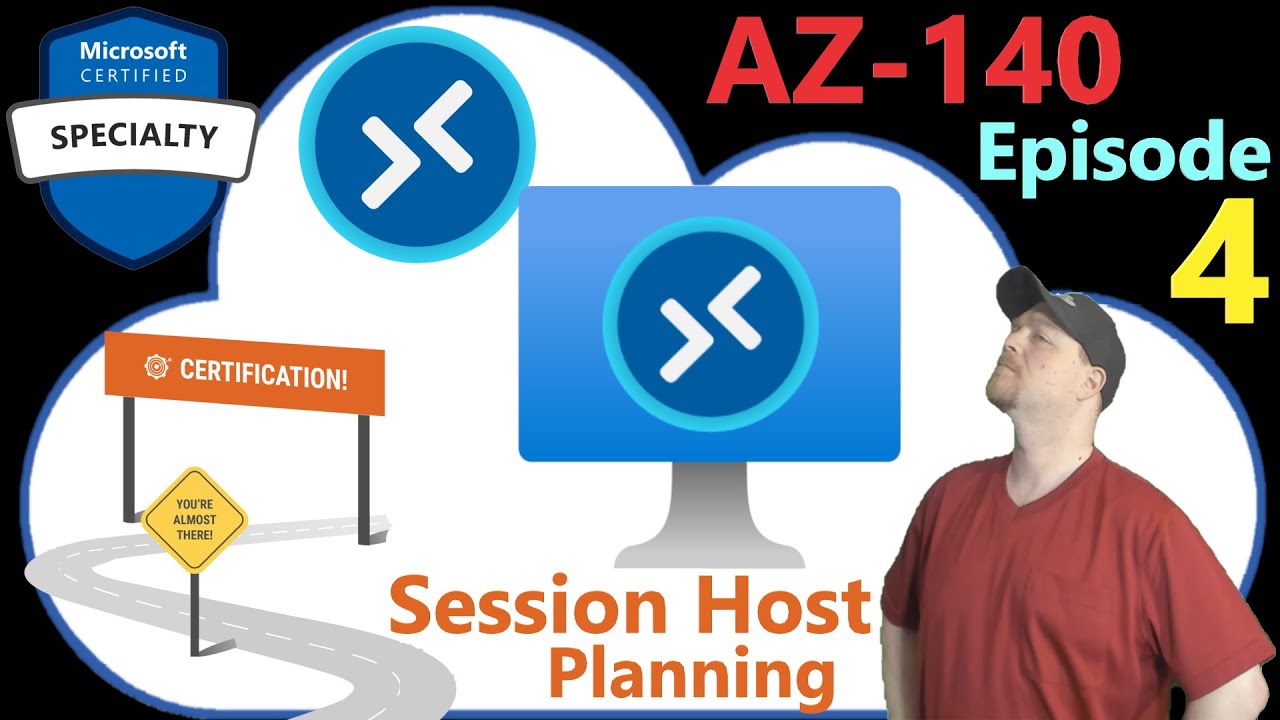 Microsoft
CERTIFIED
SPECIALTY

AZ-140
Episode
4

CERTIFICATION!

YOU'RE ALMOST THERE!

Session Host
Planning